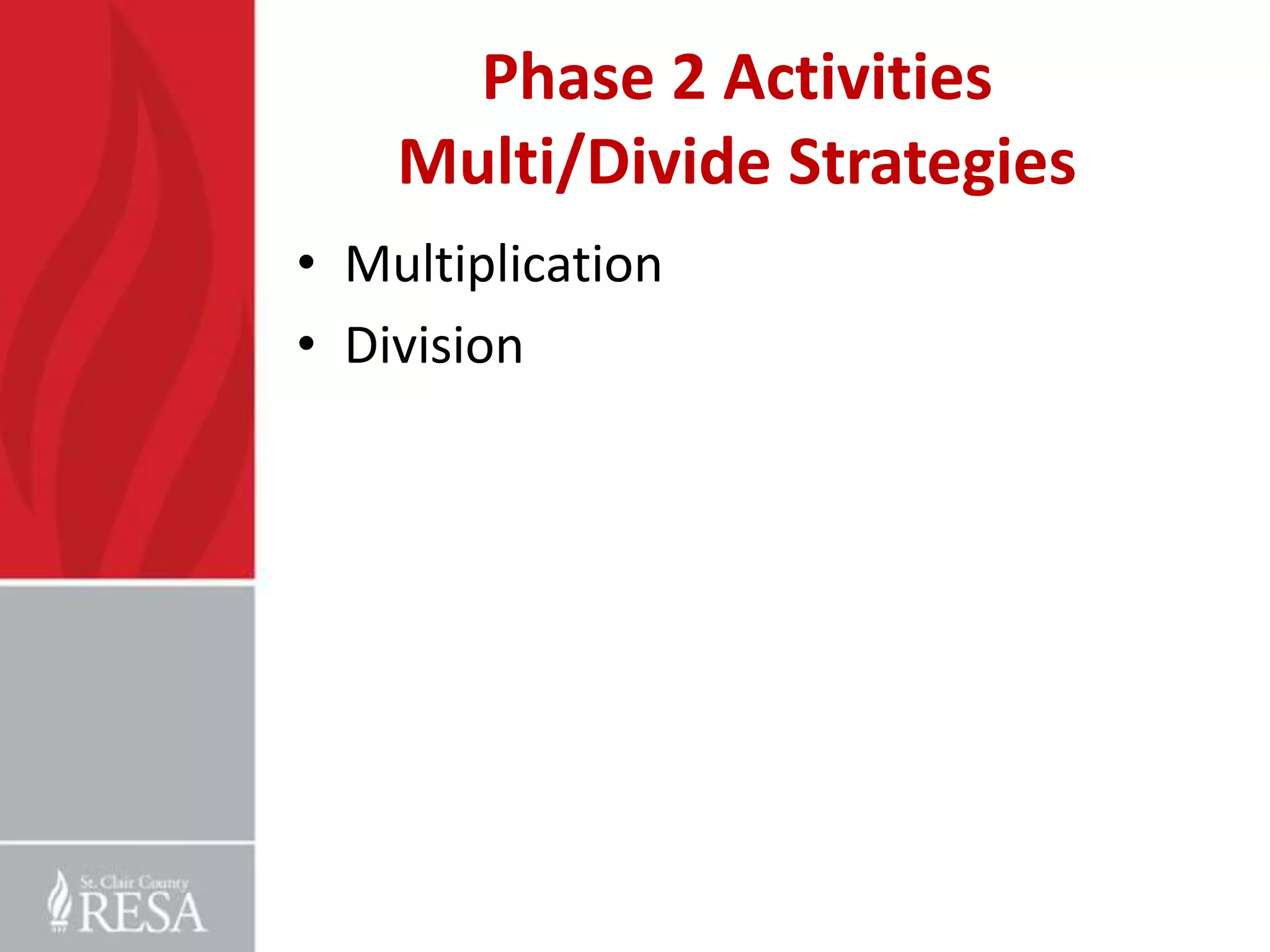 Phase 2 Activities
Multi/Divide Strategies

• Multiplication
• Division

St. Clair County
RESA